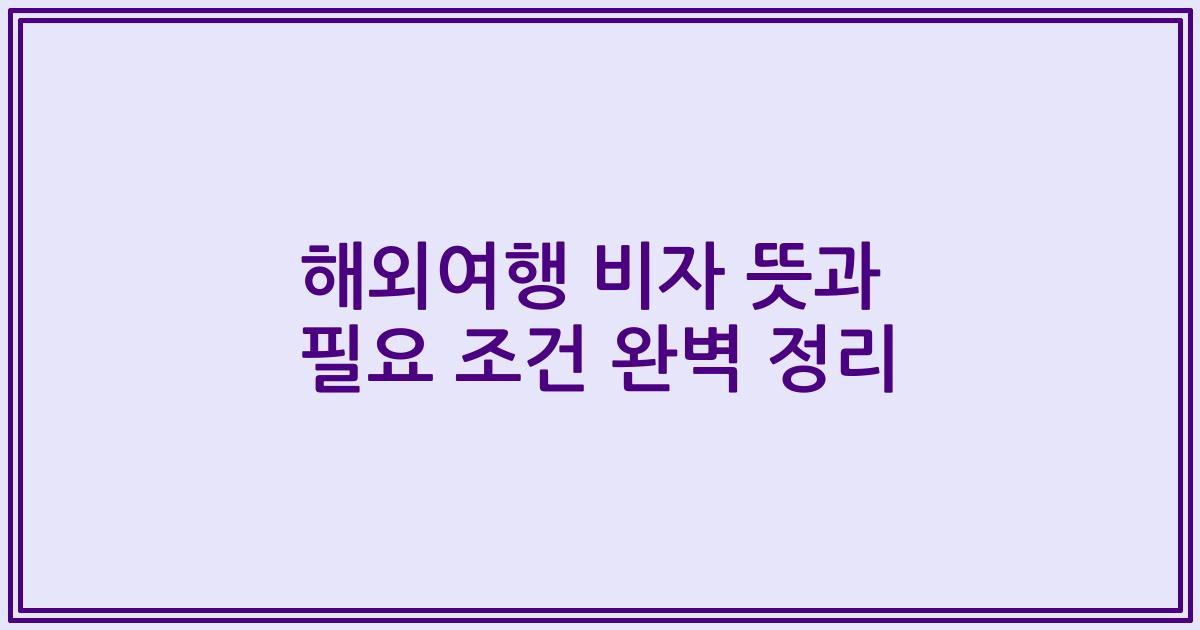 해외여행 비자 뜻과
필요 조건 완벽 정리